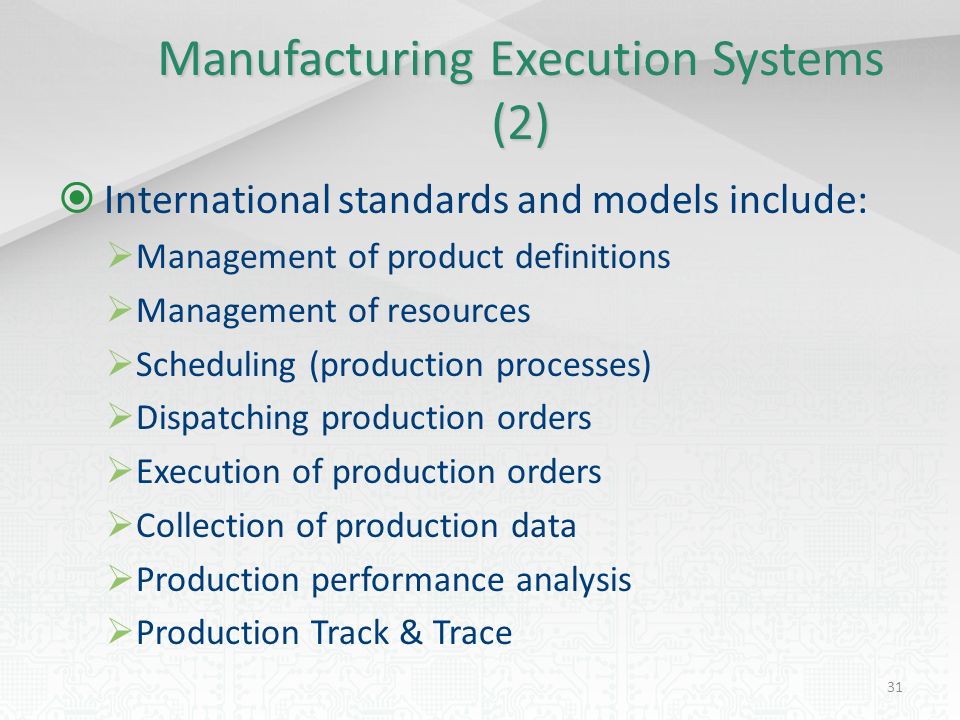 Manufacturing Execution Systems (2)

International standards and models include:

Management of product definitions

Management of resources

Scheduling (production processes)

Dispatching production orders

Execution of production orders

Collection of production data

Production performance analysis

Production Track & Trace

31